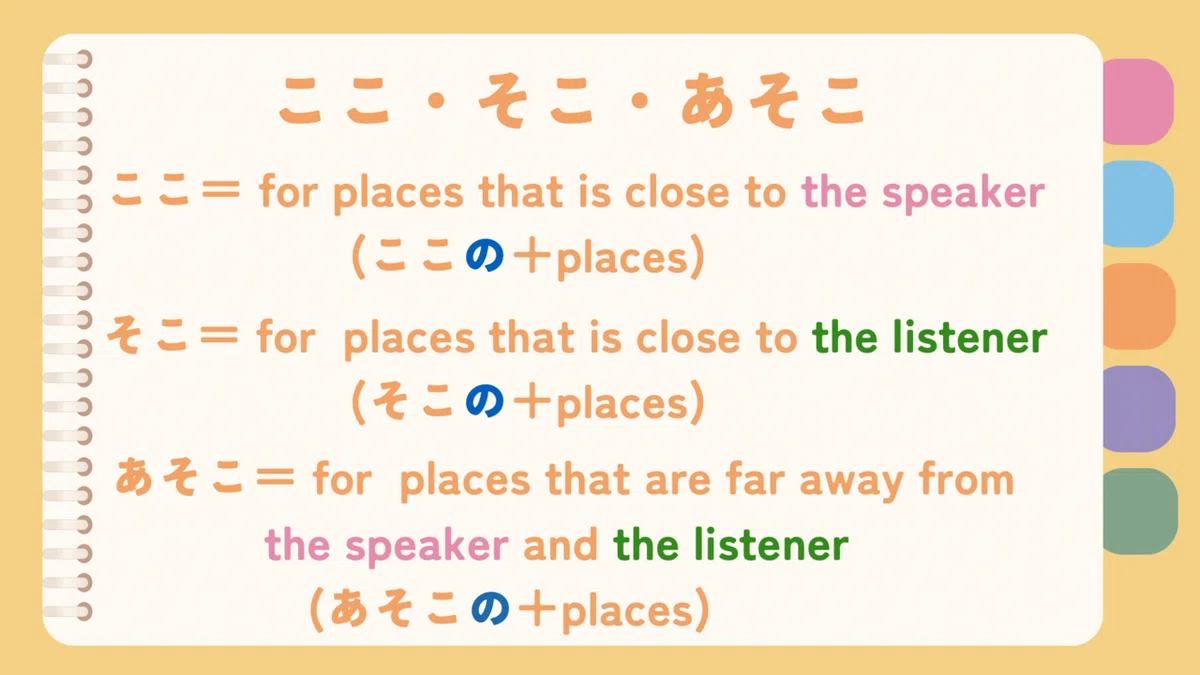 ここ・そこ・あそこ

ここ＝ for places that is close to the speaker
(ここの＋places)

そこ＝ for places that is close to the listener
(そこの＋places)

あそこ＝ for places that are far away from the speaker and the listener
(あそこの＋places)